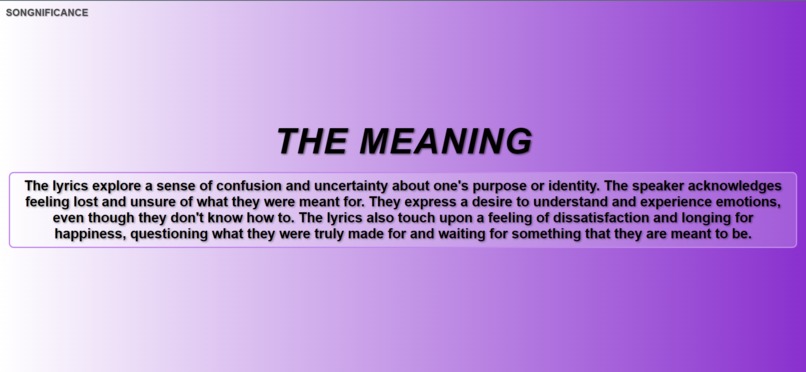 SONGNIFICANCE

THE MEANING

The lyrics explore a sense of confusion and uncertainty about one's purpose or identity. The speaker acknowledges feeling lost and unsure of what they were meant for. They express a desire to understand and experience emotions, even though they don't know how to. The lyrics also touch upon a feeling of dissatisfaction and longing for happiness, questioning what they were truly made for and waiting for something that they are meant to be.